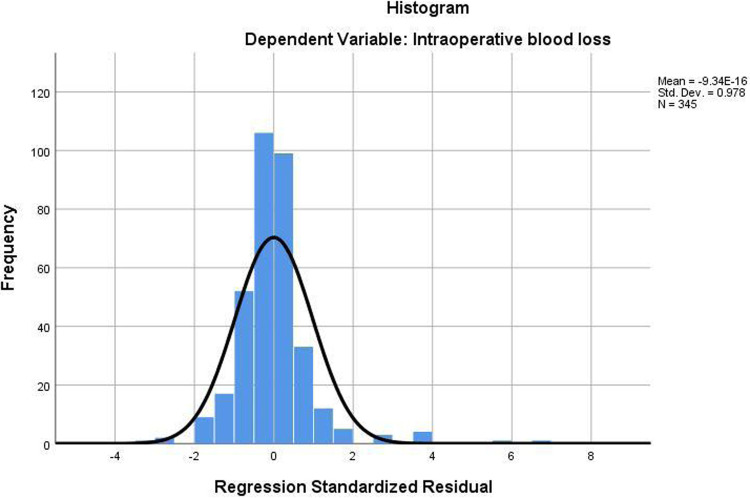 Histogram

Dependent Variable: Intraoperative blood loss

Mean = -9.34E-16
Std. Dev. = 0.978
N = 345

Frequency

120
100
80
60
40
20
0

-4
-2
0
2
4
6
8

Regression Standardized Residual